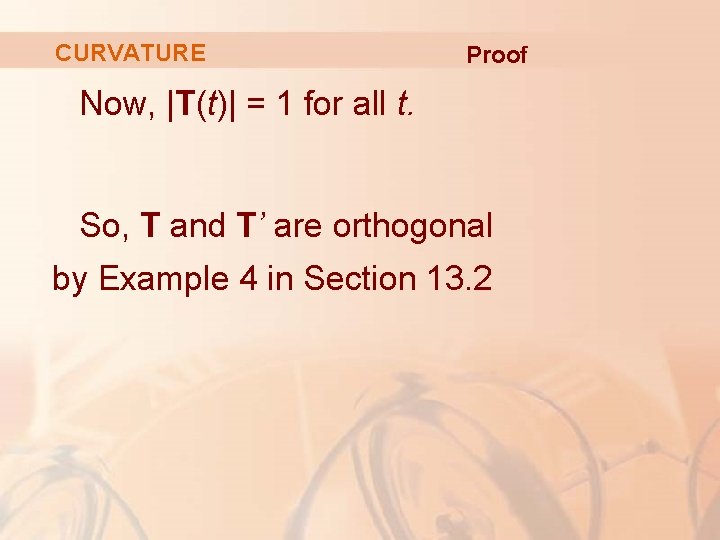 CURVATURE

Proof

Now, $|\mathbf{T}(t)| = 1$ for all $t$.

So, $\mathbf{T}$ and $\mathbf{T}'$ are orthogonal by Example 4 in Section 13.2